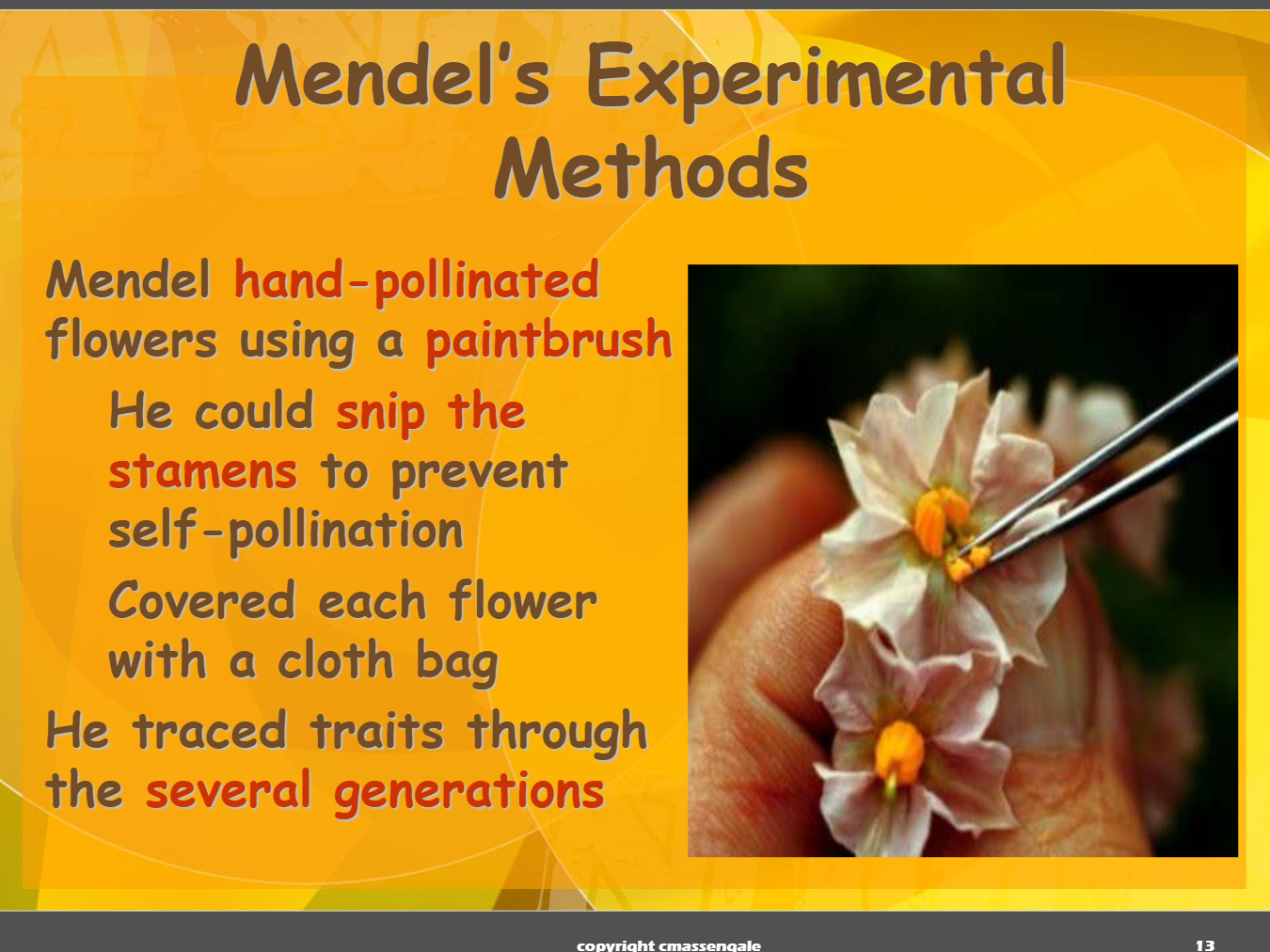 Mendel's Experimental Methods

Mendel hand-pollinated flowers using a paintbrush

He could snip the stamens to prevent self-pollination

Covered each flower with a cloth bag

He traced traits through the several generations

copyright cmassengale

13